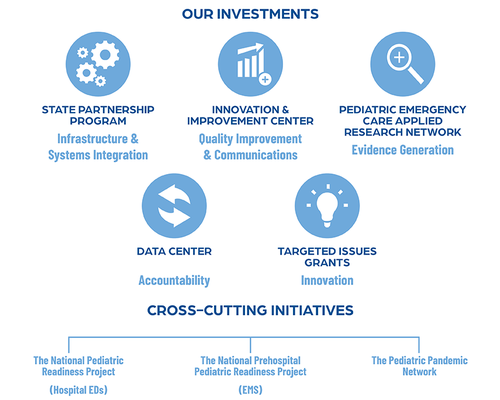 OUR INVESTMENTS

STATE PARTNERSHIP PROGRAM

Infrastructure & Systems Integration

INNOVATION & IMPROVEMENT CENTER

Quality Improvement & Communications

PEDIATRIC EMERGENCY CARE APPLIED RESEARCH NETWORK

Evidence Generation

DATA CENTER

Accountability

TARGETED ISSUES GRANTS

Innovation

CROSS-CUTTING INITIATIVES

The National Pediatric Readiness Project

(Hospital EDs)

The National Prehospital Pediatric Readiness Project

(EMS)

The Pediatric Pandemic Network